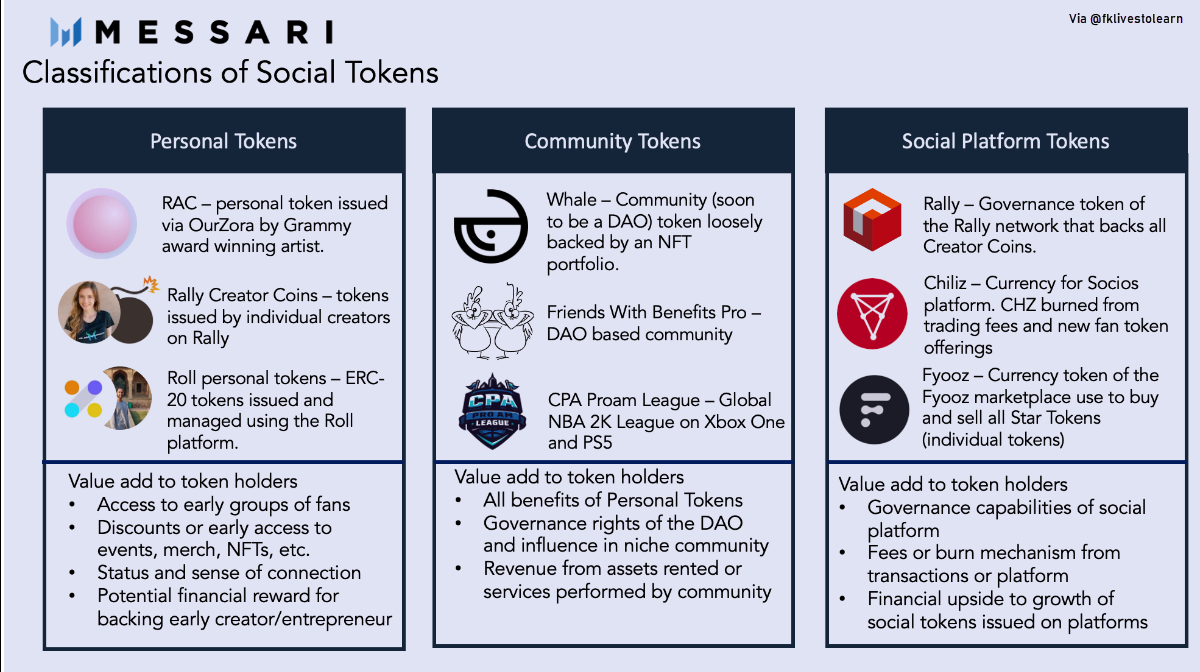 MESSARI

Via @fklivestolearn

Classifications of Social Tokens

Personal Tokens

RAC – personal token issued via OurZora by Grammy award winning artist.

Rally Creator Coins – tokens issued by individual creators on Rally

Roll personal tokens – ERC-20 tokens issued and managed using the Roll platform.

Value add to token holders
• Access to early groups of fans
• Discounts or early access to events, merch, NFTs, etc.
• Status and sense of connection
• Potential financial reward for backing early creator/entrepreneur

Community Tokens

Whale – Community (soon to be a DAO) token loosely backed by an NFT portfolio.

Friends With Benefits Pro – DAO based community

CPA PRO AM LEAGUE

CPA Proam League – Global NBA 2K League on Xbox One and PS5

Value add to token holders
• All benefits of Personal Tokens
• Governance rights of the DAO and influence in niche community
• Revenue from assets rented or services performed by community

Social Platform Tokens

Rally – Governance token of the Rally network that backs all Creator Coins.

Chiliz – Currency for Socios platform. CHZ burned from trading fees and new fan token offerings

Fyooz – Currency token of the Fyooz marketplace use to buy and sell all Star Tokens (individual tokens)

Value add to token holders
• Governance capabilities of social platform
• Fees or burn mechanism from transactions or platform
• Financial upside to growth of social tokens issued on platforms